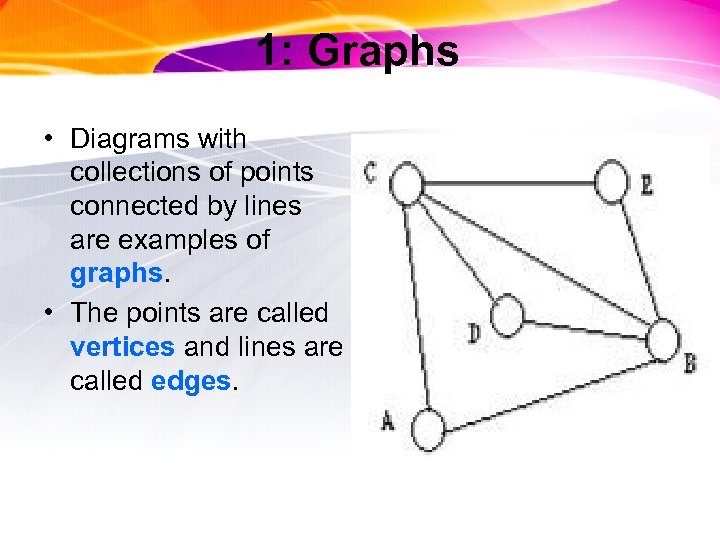 1: Graphs

• Diagrams with collections of points connected by lines are examples of graphs.

• The points are called vertices and lines are called edges.

C

E

D

B

A